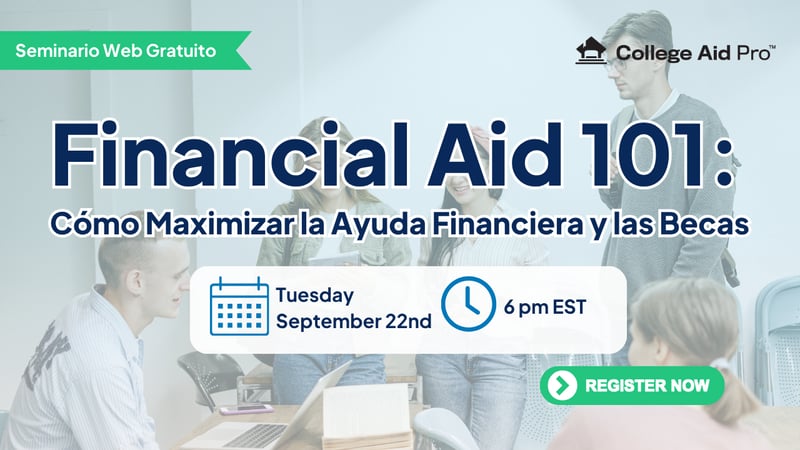 Seminario Web Gratuito

College Aid Pro™

Financial Aid 101:

Cómo Maximizar la Ayuda Financiera y las Becas

Tuesday
September 22nd

6 pm EST

REGISTER NOW